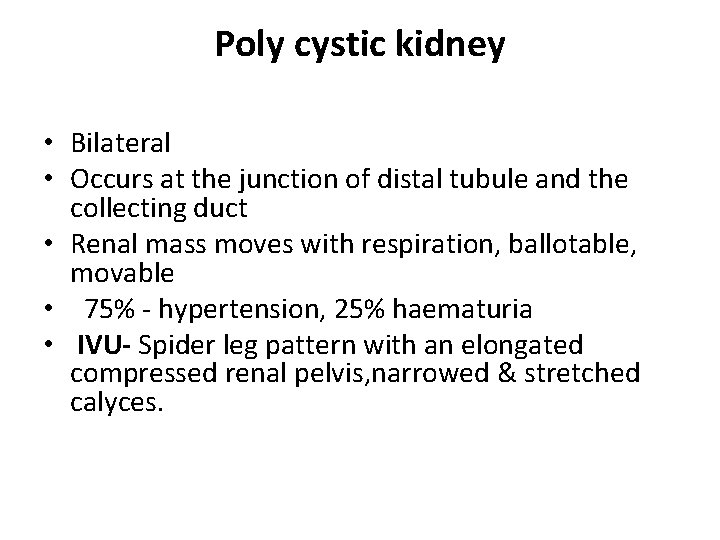 Poly cystic kidney

• Bilateral
• Occurs at the junction of distal tubule and the collecting duct
• Renal mass moves with respiration, ballotable, movable
• 75% - hypertension, 25% haematuria
• IVU- Spider leg pattern with an elongated compressed renal pelvis,narrowed & stretched calyces.